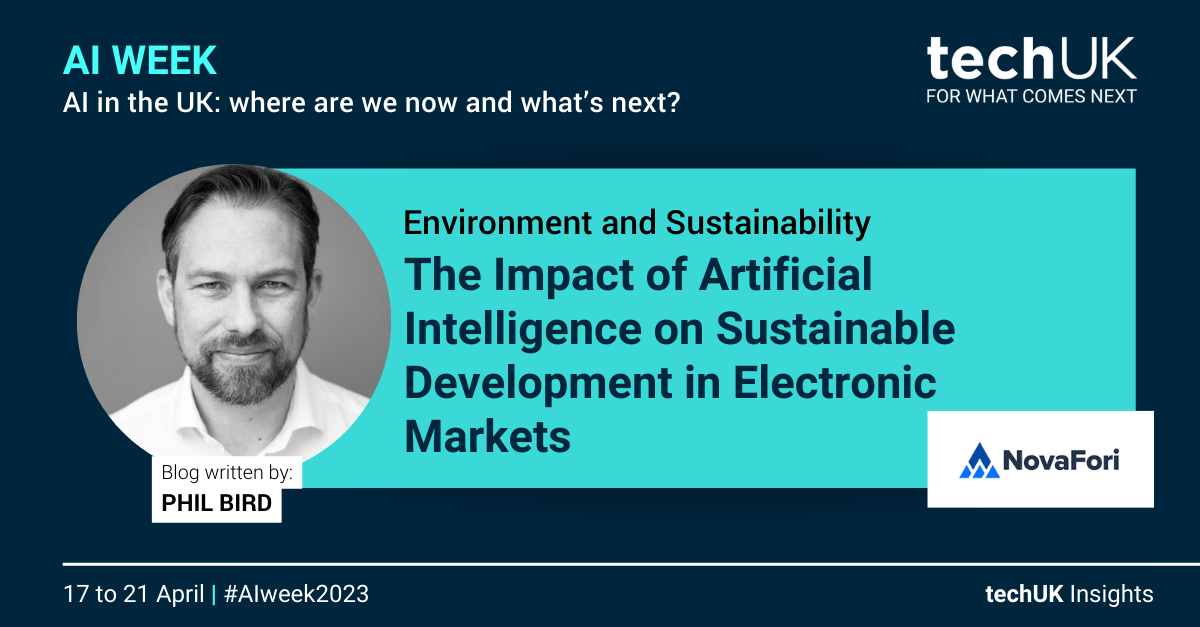 AI WEEK
AI in the UK: where are we now and what's next?

techUK
FOR WHAT COMES NEXT

Environment and Sustainability
The Impact of Artificial Intelligence on Sustainable Development in Electronic Markets

Blog written by:
PHIL BIRD

NovaFori

17 to 21 April | #AIweek2023

techUK Insights